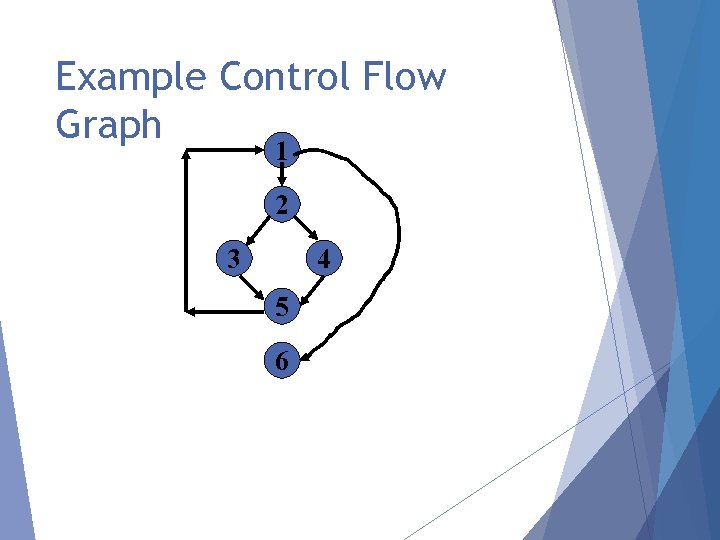 Example Control Flow Graph

1
2
3
4
5
6